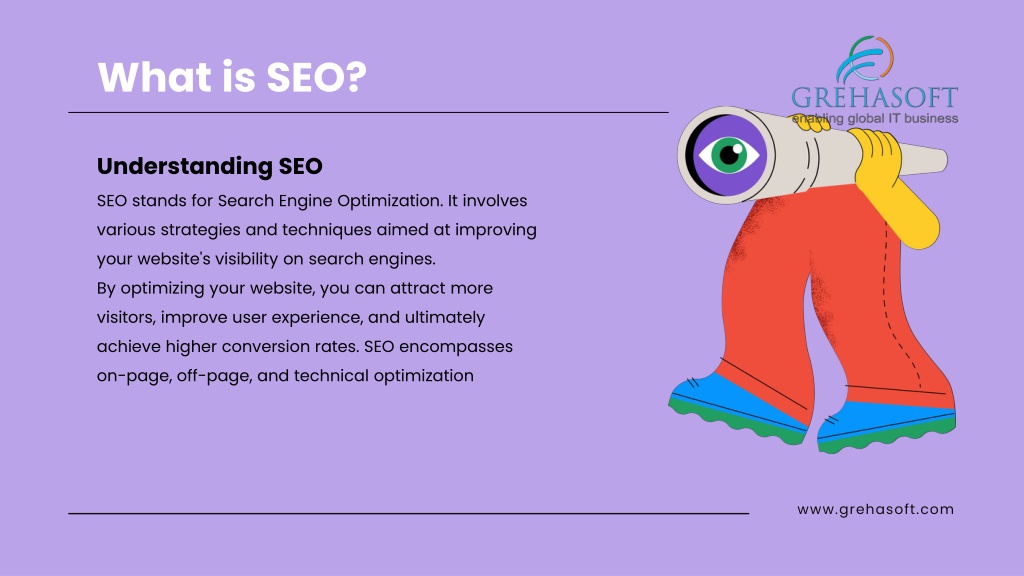 What is SEO?

GREHASOFT
enabling global IT business

Understanding SEO

SEO stands for Search Engine Optimization. It involves various strategies and techniques aimed at improving your website's visibility on search engines.
By optimizing your website, you can attract more visitors, improve user experience, and ultimately achieve higher conversion rates. SEO encompasses on-page, off-page, and technical optimization

www.grehasoft.com